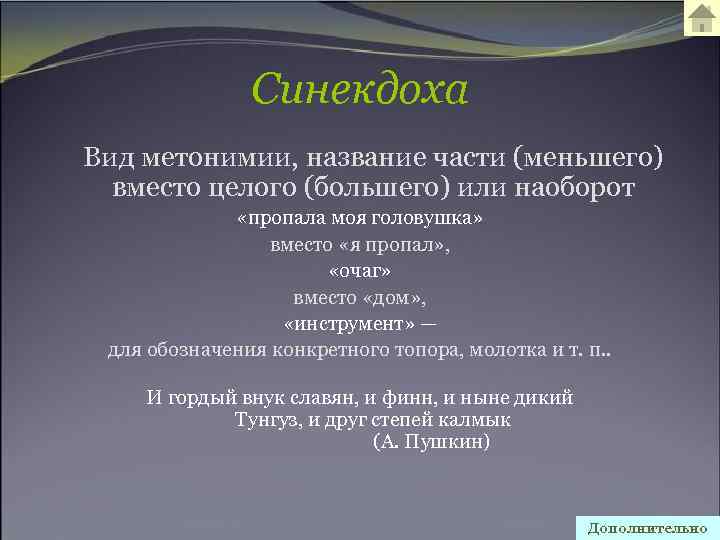 Синекдоха

Вид метонимии, название части (меньшего) вместо целого (большего) или наоборот

«пропала моя головушка»
вместо «я пропал»,
«очаг»
вместо «дом»,
«инструмент» —
для обозначения конкретного топора, молотка и т. п..

И гордый внук славян, и финн, и ныне дикий
Тунгуз, и друг степей калмык
(А. Пушкин)

Дополнительно